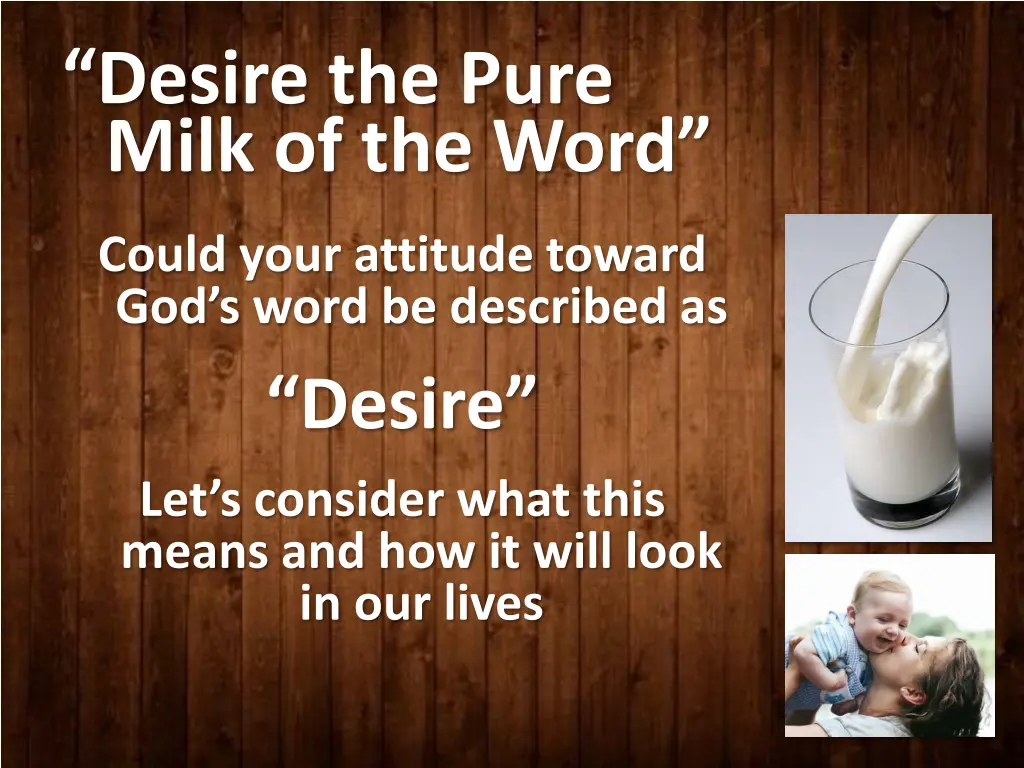 “Desire the Pure Milk of the Word”

Could your attitude toward God’s word be described as

“Desire”

Let’s consider what this means and how it will look in our lives